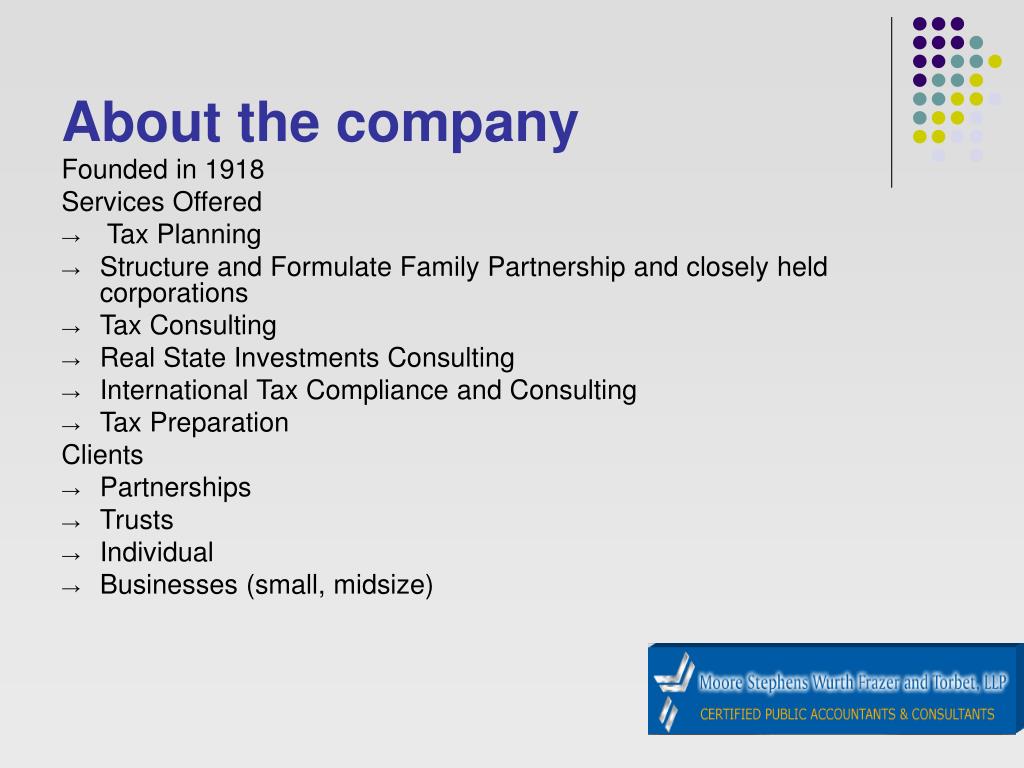 About the company

Founded in 1918

Services Offered

→ Tax Planning

→ Structure and Formulate Family Partnership and closely held corporations

→ Tax Consulting

→ Real State Investments Consulting

→ International Tax Compliance and Consulting

→ Tax Preparation

Clients

→ Partnerships

→ Trusts

→ Individual

→ Businesses (small, midsize)

Moore Stephens Wurth Frazer and Torbet, LLP

CERTIFIED PUBLIC ACCOUNTANTS & CONSULTANTS